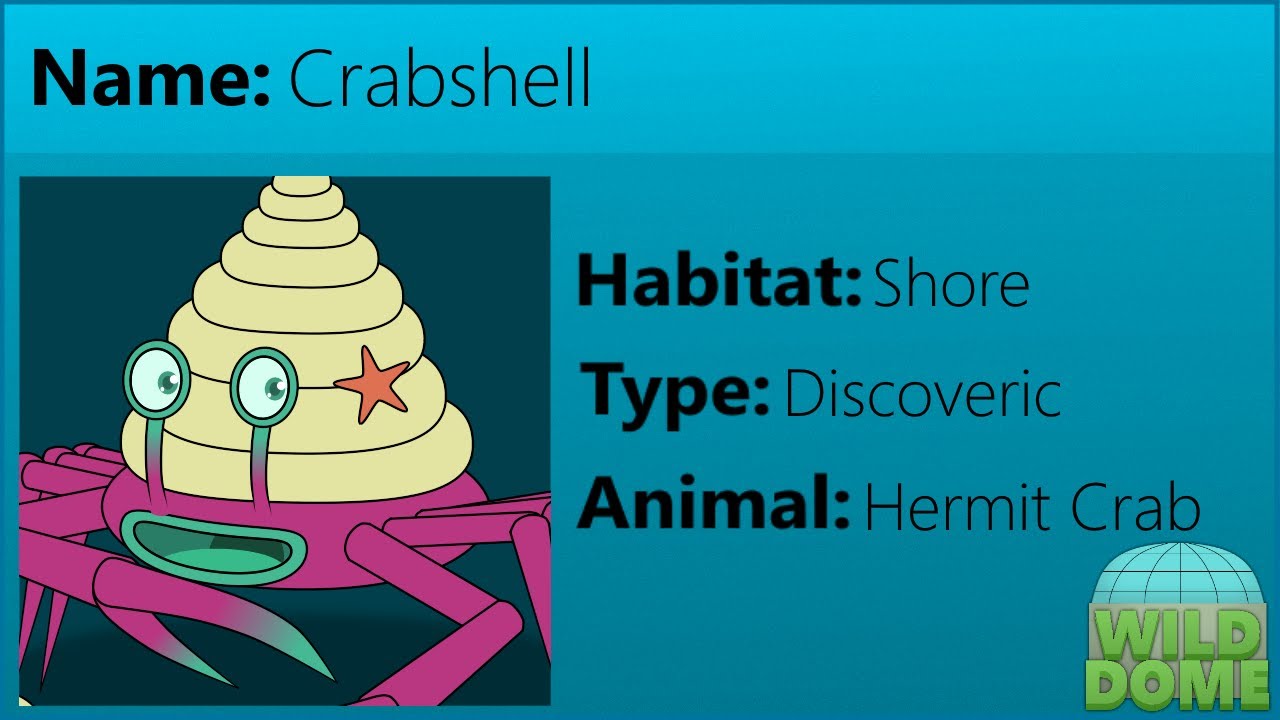 Name: Crabshell

Habitat: Shore

Type: Discoveric

Animal: Hermit Crab

WILD DOME